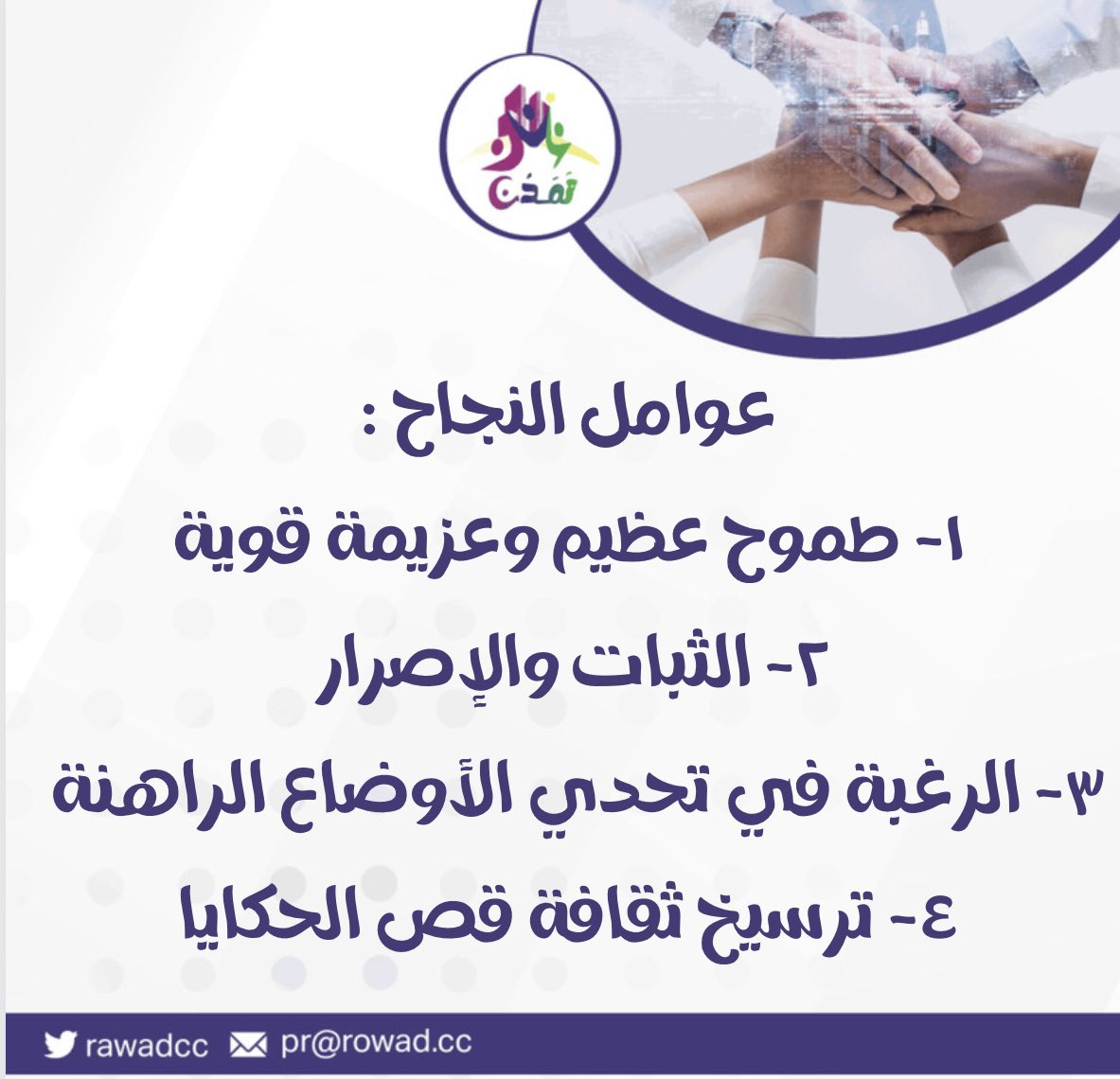 تمدن

عوامل النجاح :

١- طموح عظيم وعزيمة قوية

٢- الثبات والإصرار

٣- الرغبة في تحدي الأوضاع الراهنة

٤- ترسيخ ثقافة قص الحكايا

rawadcc pr@rowad.cc